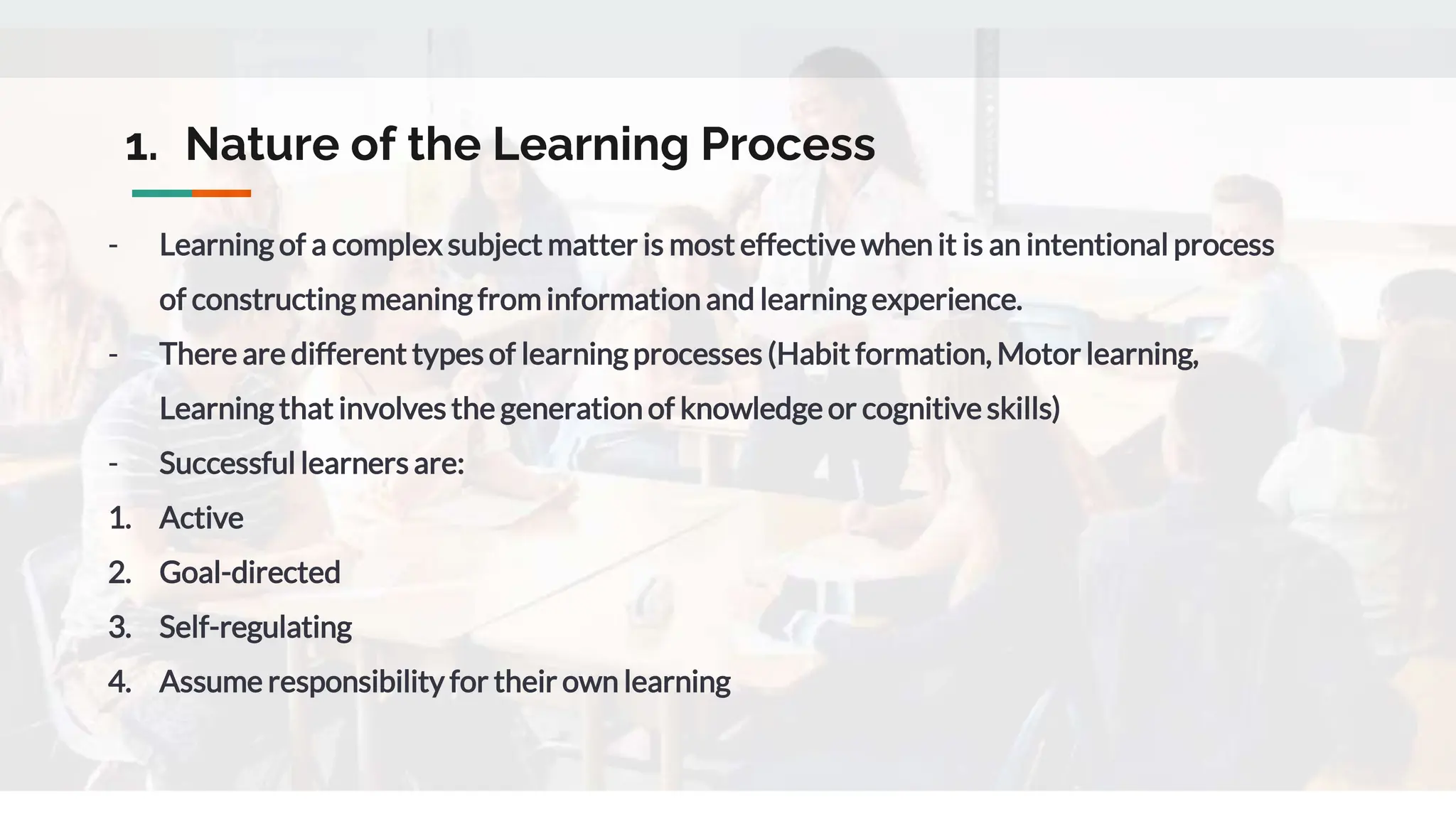 1. Nature of the Learning Process

- Learning of a complex subject matter is most effective when it is an intentional process of constructing meaning from information and learning experience.
- There are different types of learning processes (Habit formation, Motor learning, Learning that involves the generation of knowledge or cognitive skills)
- Successful learners are:
1. Active
2. Goal-directed
3. Self-regulating
4. Assume responsibility for their own learning